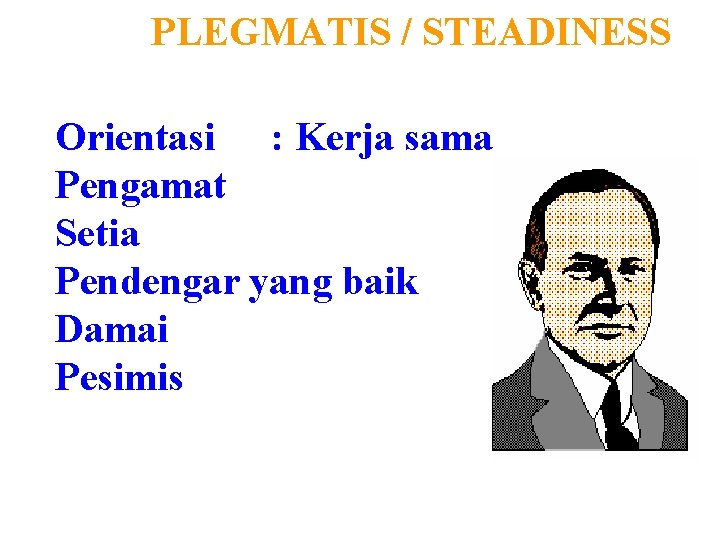 PLEGMATIS / STEADINESS

Orientasi : Kerja sama
Pengamat
Setia
Pendengar yang baik
Damai
Pesimis